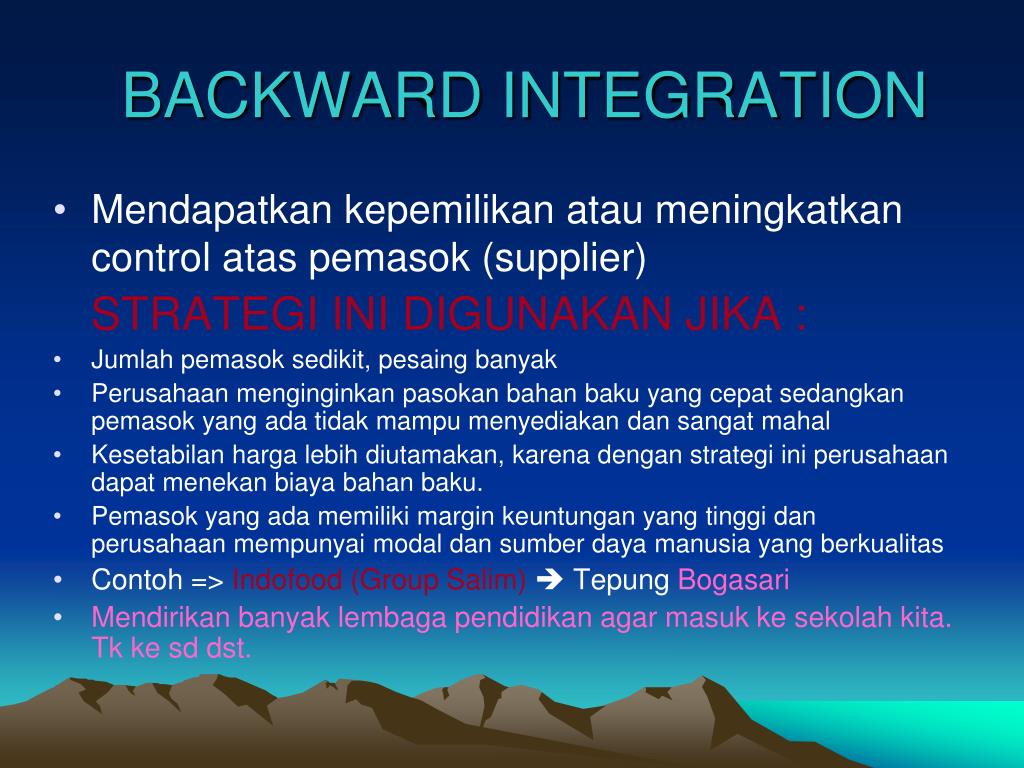 BACKWARD INTEGRATION

• Mendapatkan kepemilikan atau meningkatkan control atas pemasok (supplier)

STRATEGI INI DIGUNAKAN JIKA :

• Jumlah pemasok sedikit, pesaing banyak
• Perusahaan menginginkan pasokan bahan baku yang cepat sedangkan pemasok yang ada tidak mampu menyediakan dan sangat mahal
• Kesetabilan harga lebih diutamakan, karena dengan strategi ini perusahaan dapat menekan biaya bahan baku.
• Pemasok yang ada memiliki margin keuntungan yang tinggi dan perusahaan mempunyai modal dan sumber daya manusia yang berkualitas
• Contoh => Indofood (Group Salim) ➔ Tepung Bogasari
• Mendirikan banyak lembaga pendidikan agar masuk ke sekolah kita. Tk ke sd dst.